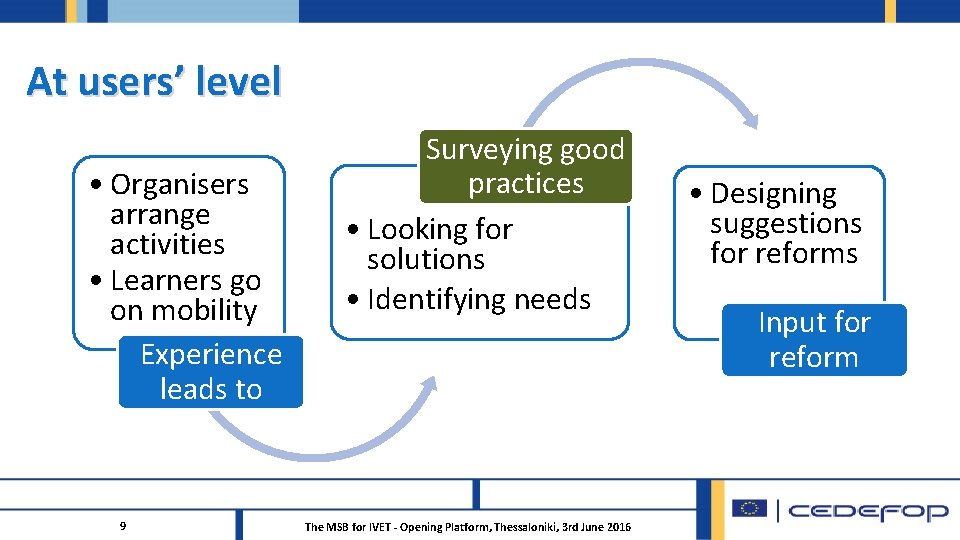 At users' level

• Organisers arrange activities
• Learners go on mobility

Experience leads to

Surveying good practices

• Looking for solutions
• Identifying needs

• Designing suggestions for reforms

Input for reform

9

The MSB for IVET - Opening Platform, Thessaloniki, 3rd June 2016

CEDEFOP